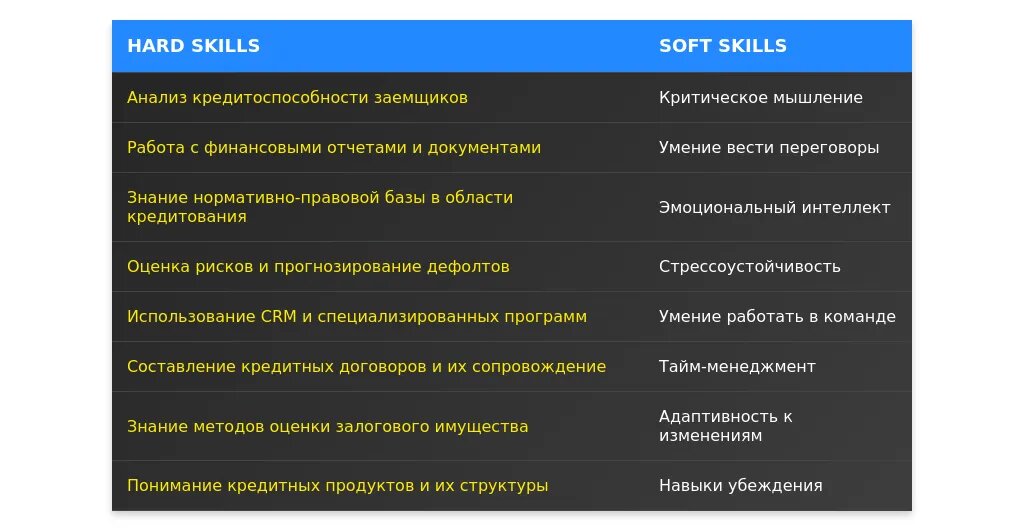 | HARD SKILLS | SOFT SKILLS |
|---|---|
| Анализ кредитоспособности заемщиков | Критическое мышление |
| Работа с финансовыми отчетами и документами | Умение вести переговоры |
| Знание нормативно-правовой базы в области кредитования | Эмоциональный интеллект |
| Оценка рисков и прогнозирование дефолтов | Стрессоустойчивость |
| Использование CRM и специализированных программ | Умение работать в команде |
| Составление кредитных договоров и их сопровождение | Тайм-менеджмент |
| Знание методов оценки залогового имущества | Адаптивность к изменениям |
| Понимание кредитных продуктов и их структуры | Навыки убеждения |